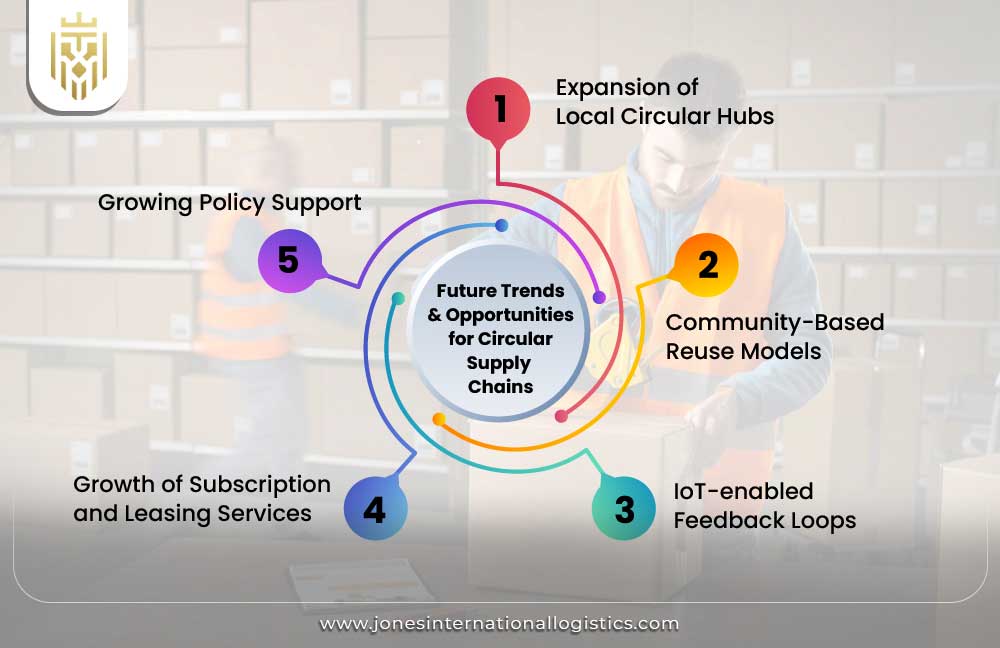 Future Trends & Opportunities for Circular Supply Chains

1
Expansion of Local Circular Hubs

2
Community-Based Reuse Models

3
IoT-enabled Feedback Loops

4
Growth of Subscription and Leasing Services

5
Growing Policy Support

www.jonesinternationallogistics.com